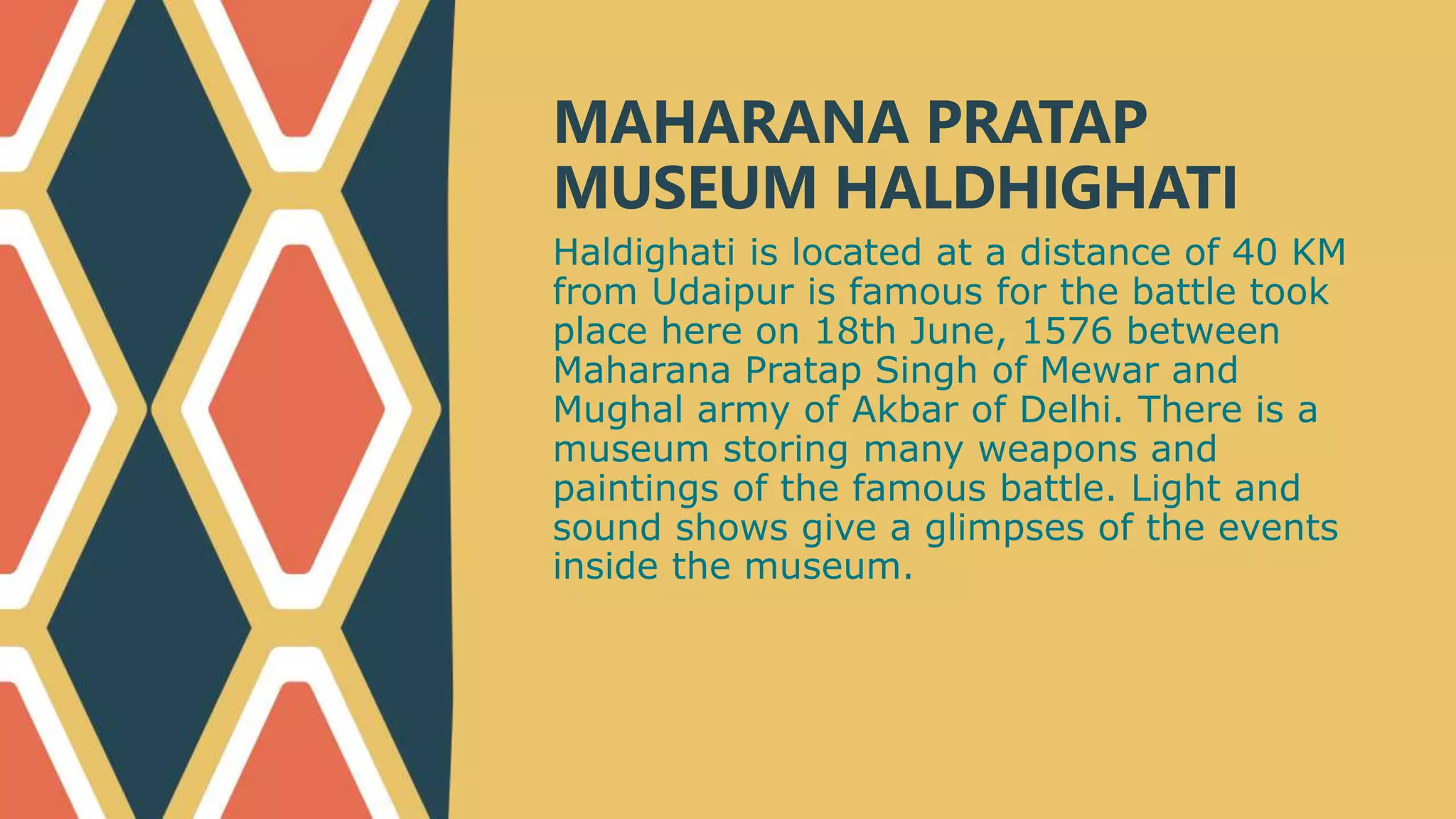 MAHARANA PRATAP MUSEUM HALDHIGHATI

Haldighati is located at a distance of 40 KM from Udaipur is famous for the battle took place here on 18th June, 1576 between Maharana Pratap Singh of Mewar and Mughal army of Akbar of Delhi. There is a museum storing many weapons and paintings of the famous battle. Light and sound shows give a glimpses of the events inside the museum.